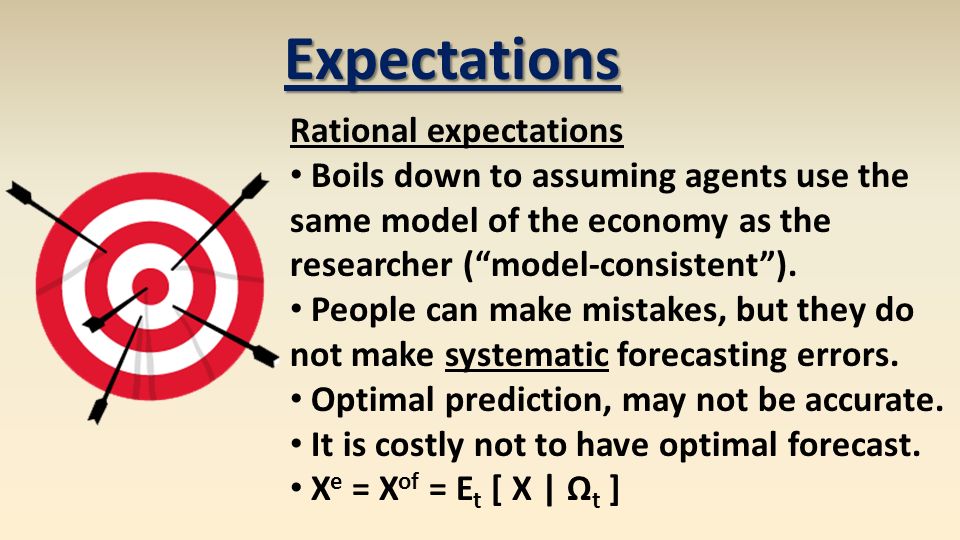 Expectations

Rational expectations

• Boils down to assuming agents use the same model of the economy as the researcher (“model-consistent”).

• People can make mistakes, but they do not make systematic forecasting errors.

• Optimal prediction, may not be accurate.

• It is costly not to have optimal forecast.

• $X^e = X^{of} = E_t [ X | \Omega_t ]$